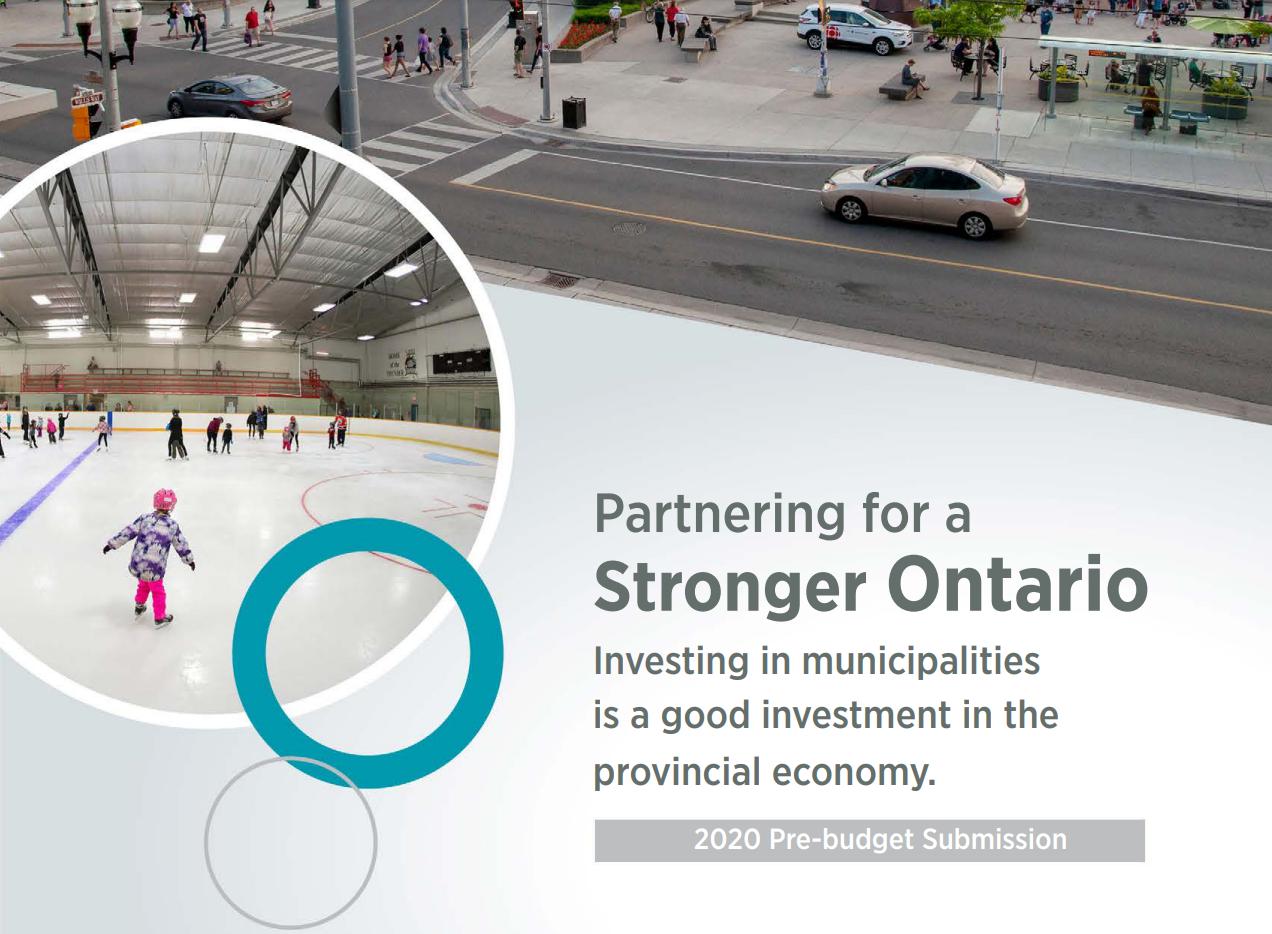 Partnering for a
Stronger Ontario

Investing in municipalities is a good investment in the provincial economy.

2020 Pre-budget Submission